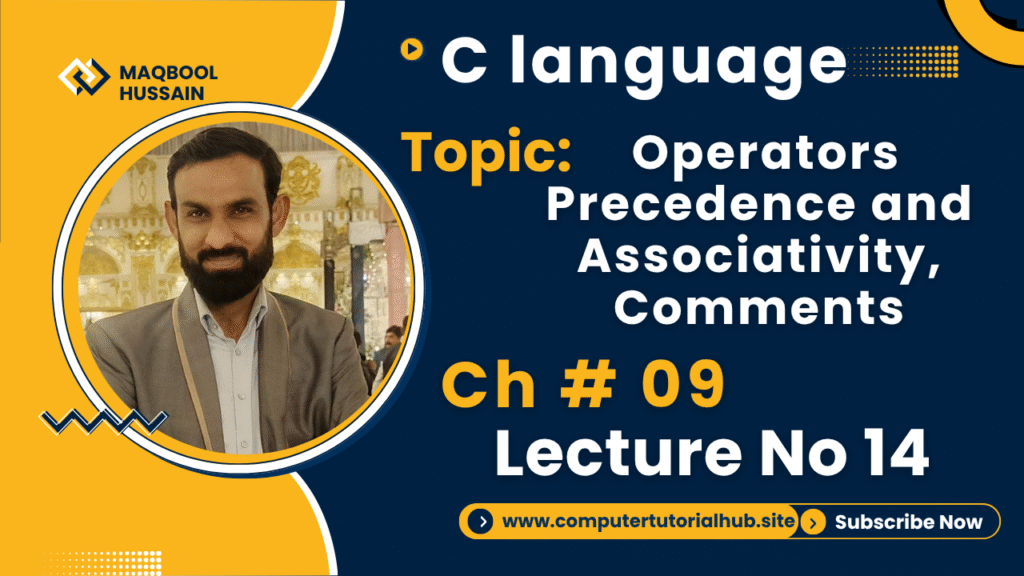 MAQBOOL HUSSAIN

C language

Topic: Operators Precedence and Associativity, Comments

Ch # 09

Lecture No 14

www.computertutorialhub.site

Subscribe Now